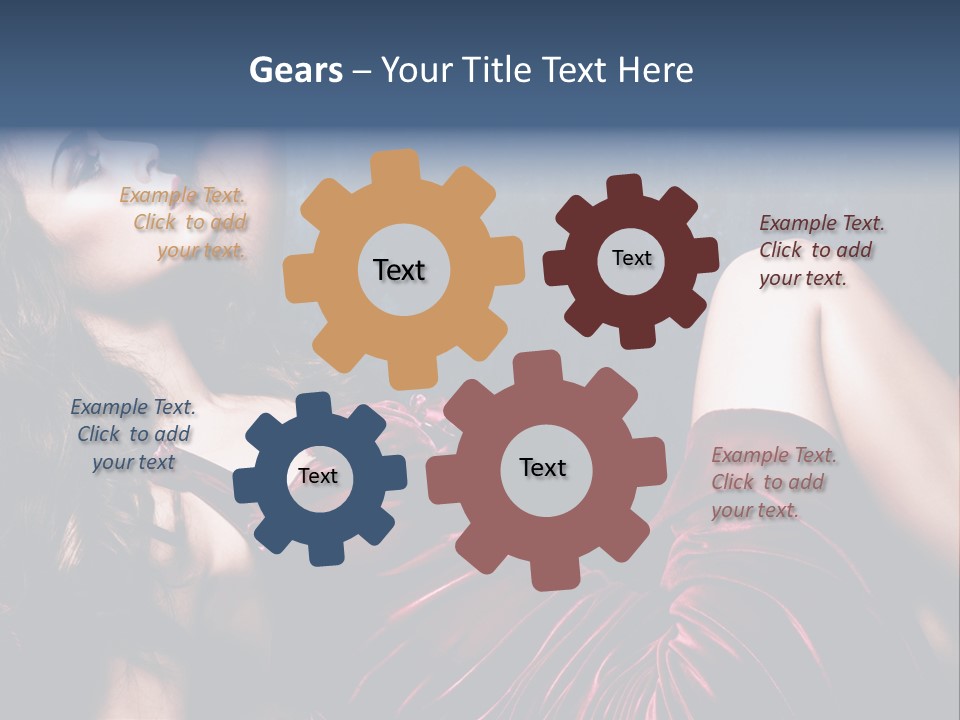 Gears – Your Title Text Here

Example Text. Click to add your text.

Text

Text

Example Text. Click to add your text.

Example Text. Click to add your text

Text

Text

Example Text. Click to add your text.